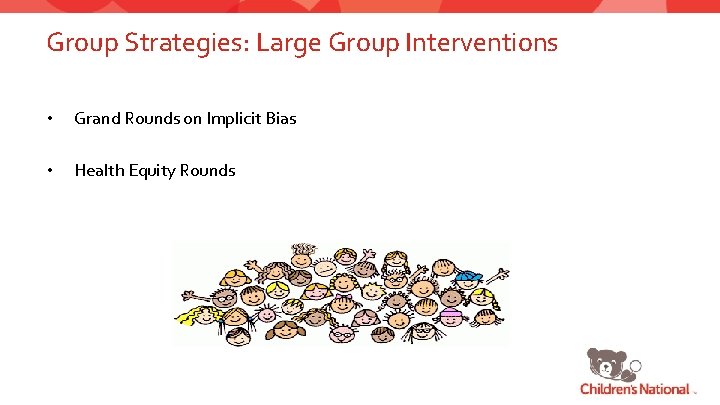 Group Strategies: Large Group Interventions

• Grand Rounds on Implicit Bias

• Health Equity Rounds

Children's National